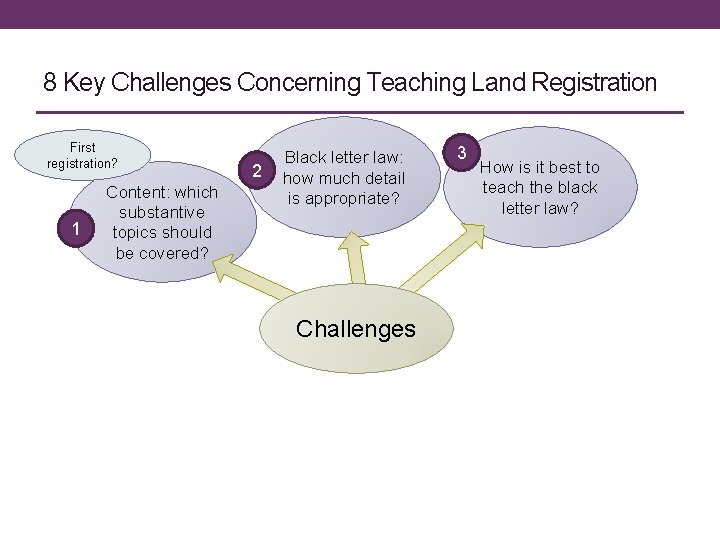 8 Key Challenges Concerning Teaching Land Registration

First registration?

1

Content: which substantive topics should be covered?

2

Black letter law: how much detail is appropriate?

3

How is it best to teach the black letter law?

Challenges